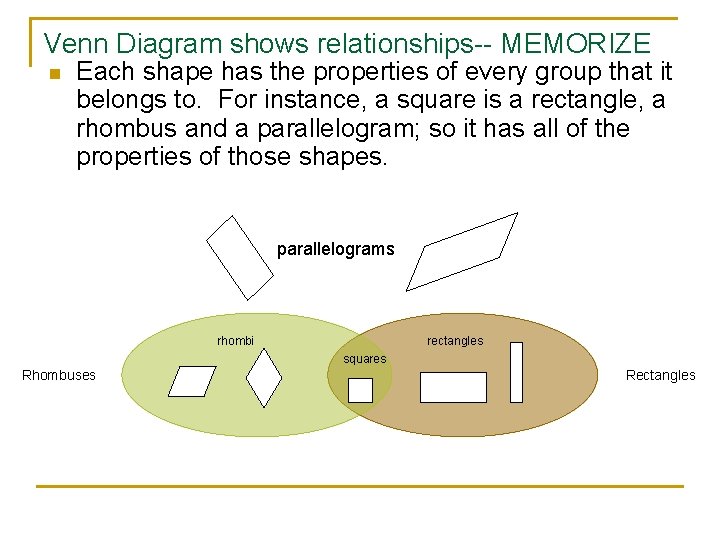 Venn Diagram shows relationships-- MEMORIZE

Each shape has the properties of every group that it belongs to. For instance, a square is a rectangle, a rhombus and a parallelogram; so it has all of the properties of those shapes.

parallelograms

rhombi

squares

rectangles

Rhombuses

Rectangles